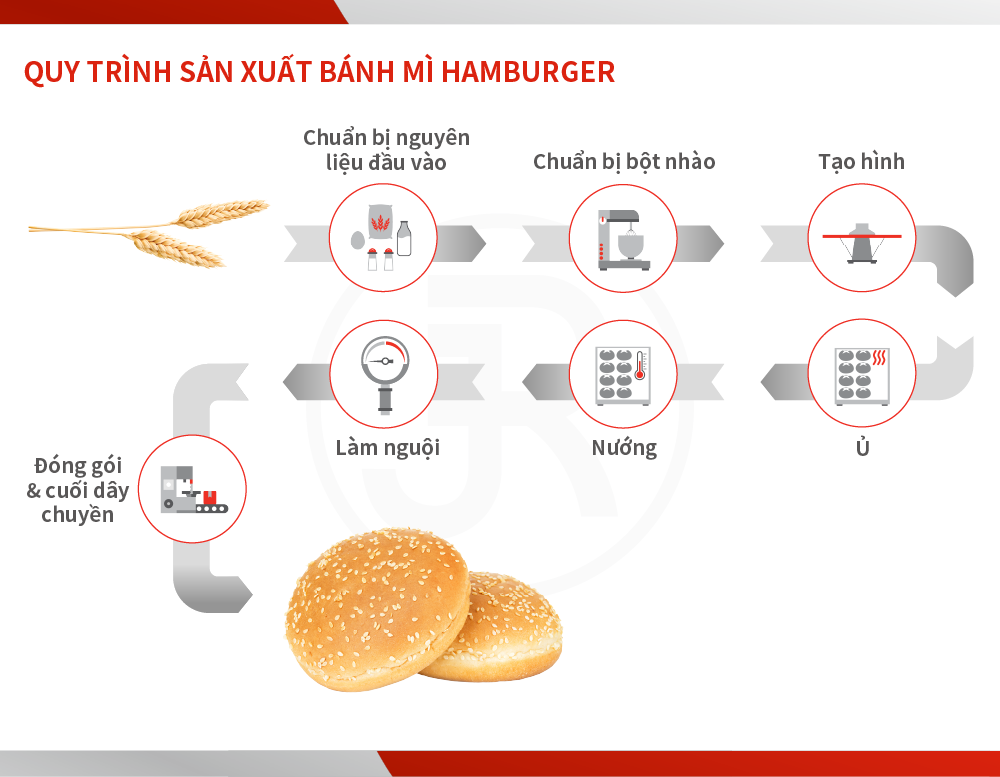 QUY TRÌNH SẢN XUẤT BÁNH MÌ HAMBURGER

Chuẩn bị nguyên liệu đầu vào

Chuẩn bị bột nhào

Tạo hình

Ủ

Nướng

Làm nguội

Đóng gói & cuối dây chuyền